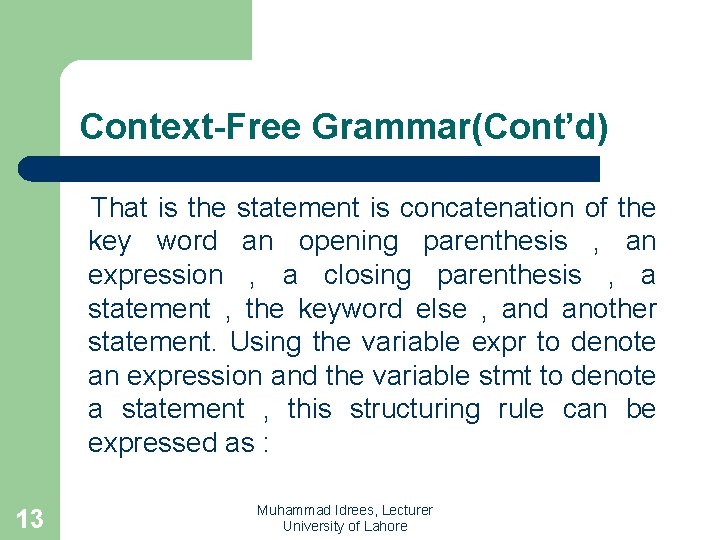 Context-Free Grammar(Cont'd)

That is the statement is concatenation of the key word an opening parenthesis , an expression , a closing parenthesis , a statement , the keyword else , and another statement. Using the variable expr to denote an expression and the variable stmt to denote a statement , this structuring rule can be expressed as :

13

Muhammad Idrees, Lecturer
University of Lahore